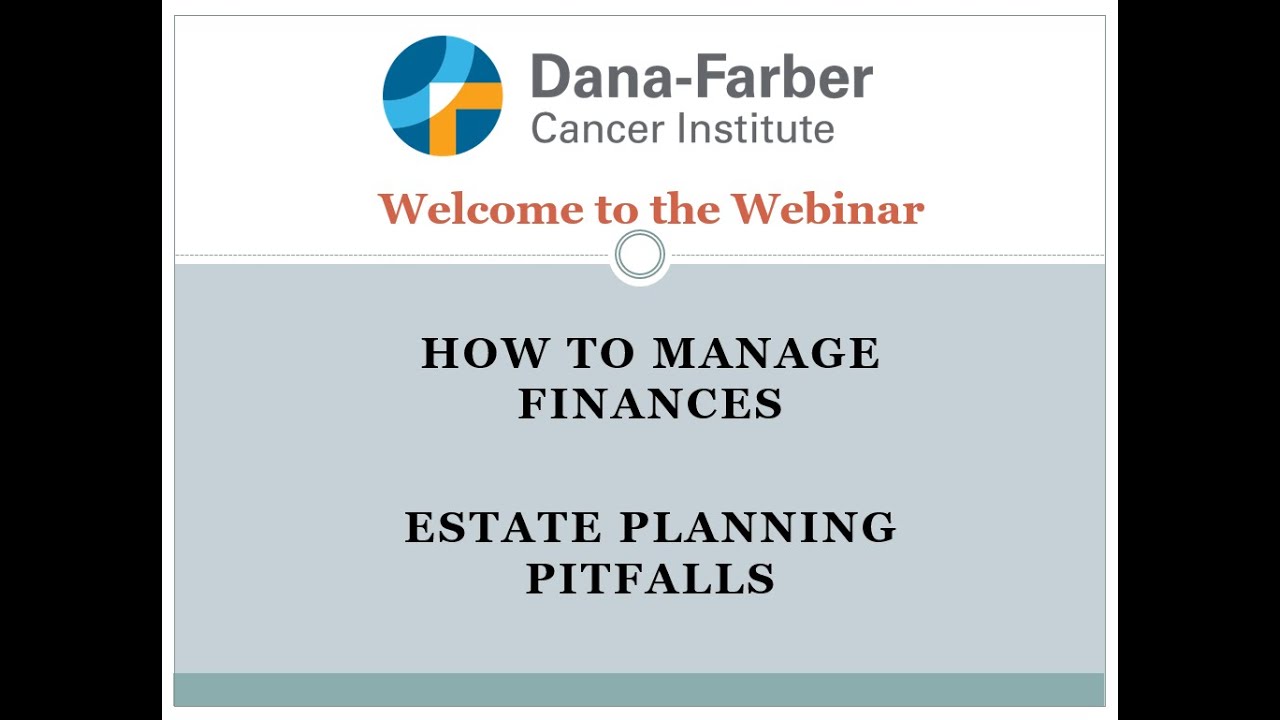 Dana-Farber
Cancer Institute

Welcome to the Webinar

HOW TO MANAGE FINANCES

ESTATE PLANNING PITFALLS